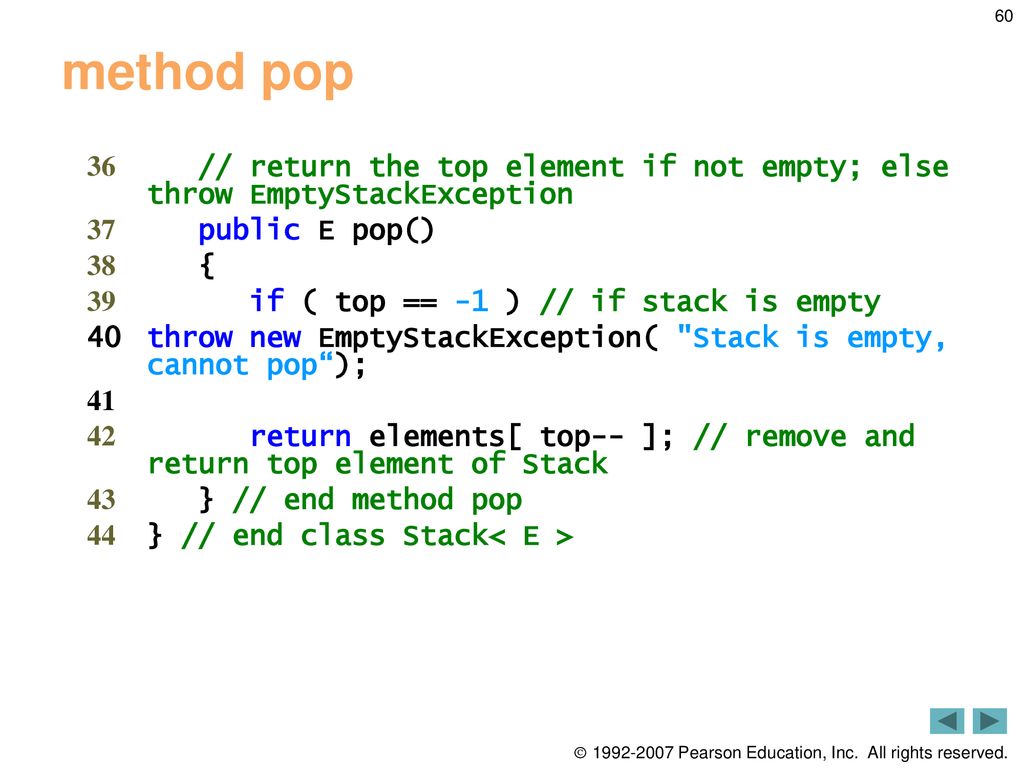 60

method pop

36 // return the top element if not empty; else throw EmptyStackException
37 public E pop()
38 {
39 if ( top == -1 ) // if stack is empty
40 throw new EmptyStackException( "Stack is empty, cannot pop“);
41
42 return elements[ top-- ]; // remove and return top element of Stack
43 } // end method pop
44 } // end class Stack< E >

© 1992-2007 Pearson Education, Inc. All rights reserved.